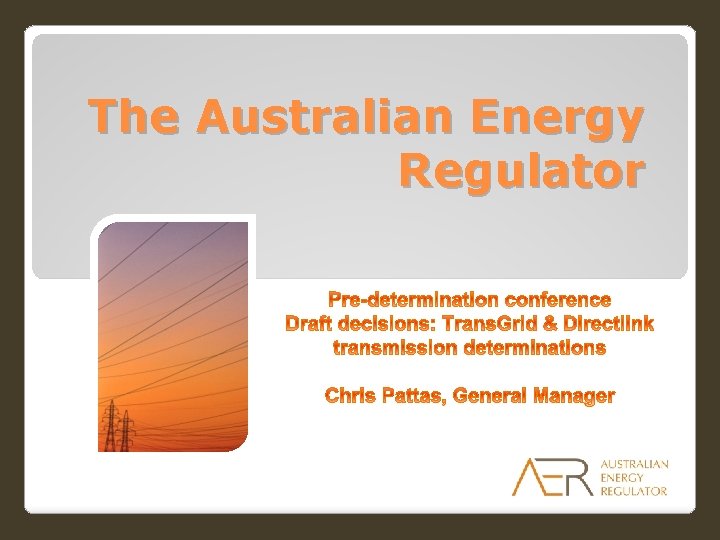 The Australian Energy Regulator

Pre-determination conference
Draft decisions: TransGrid & Directlink transmission determinations

Chris Pattas, General Manager

AER AUSTRALIAN ENERGY REGULATOR